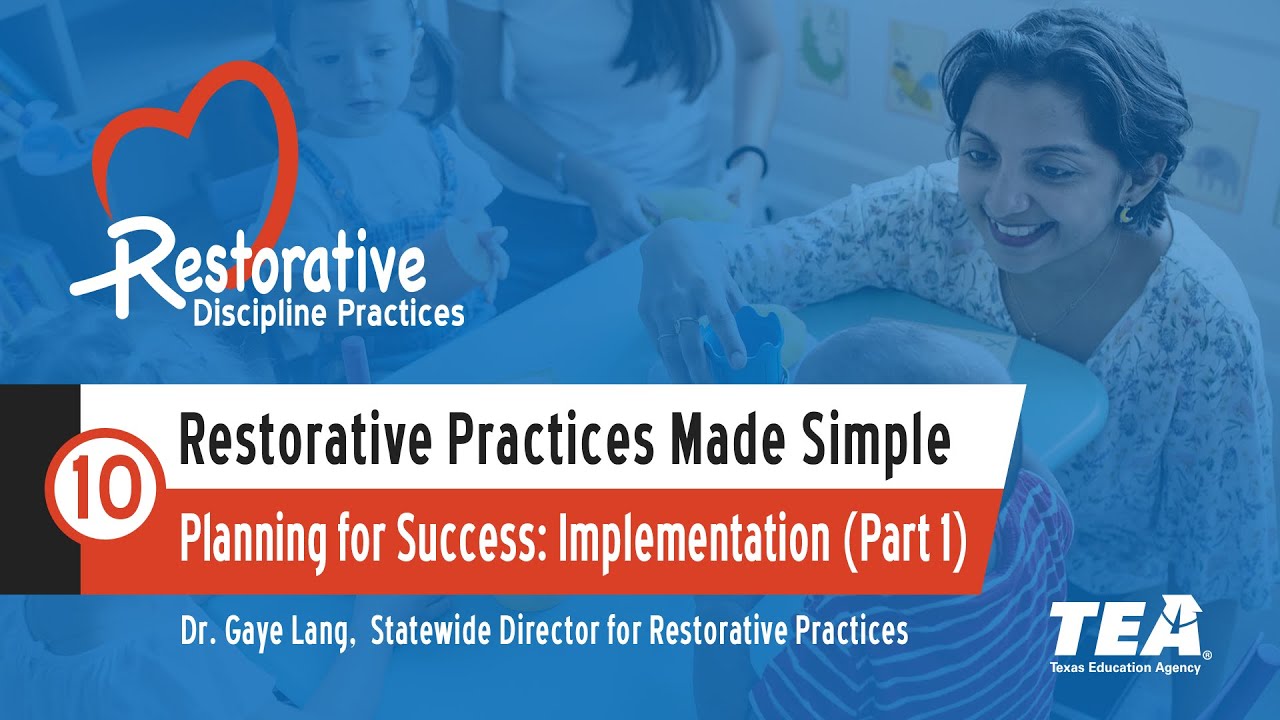 Restorative
Discipline Practices

10

Restorative Practices Made Simple

Planning for Success: Implementation (Part 1)

Dr. Gaye Lang, Statewide Director for Restorative Practices

TEA®
Texas Education Agency